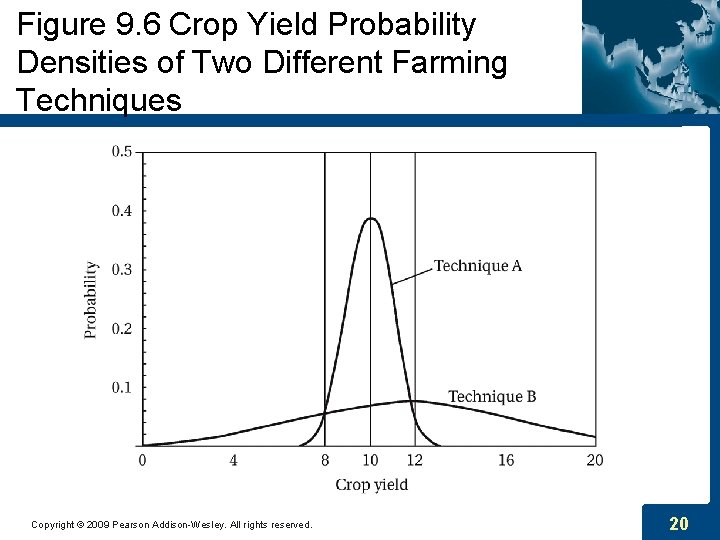 Figure 9.6 Crop Yield Probability Densities of Two Different Farming Techniques

0.5
0.4
0.3
0.2
0.1
Probability
Technique A
Technique B
0
4
8
10
12
16
20
Crop yield

Copyright © 2009 Pearson Addison-Wesley. All rights reserved.

20